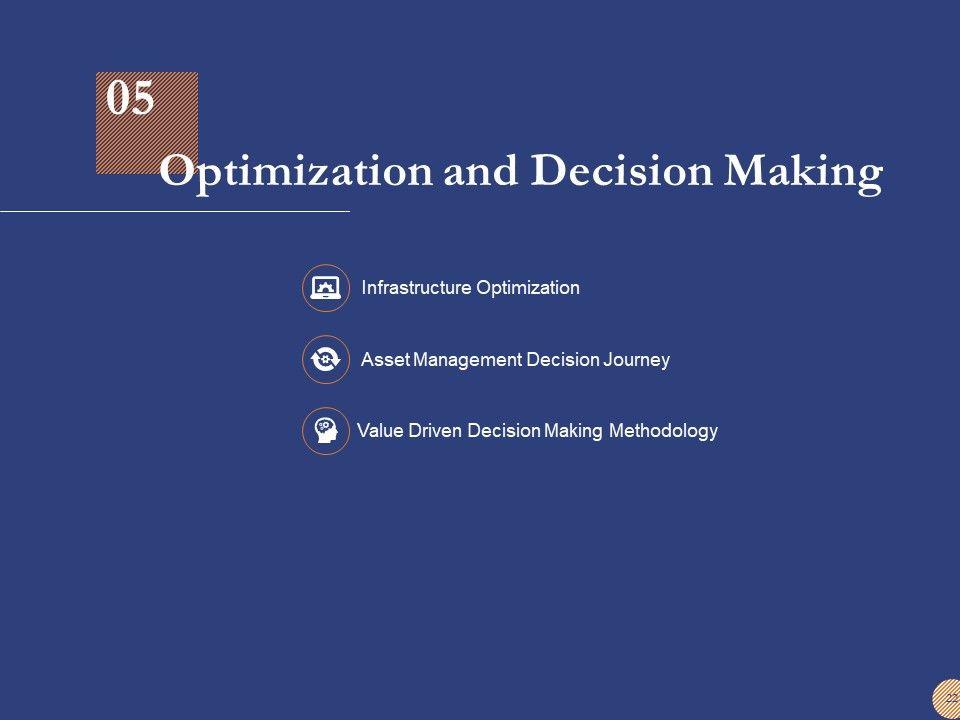 05

Optimization and Decision Making

Infrastructure Optimization

Asset Management Decision Journey

Value Driven Decision Making Methodology

22